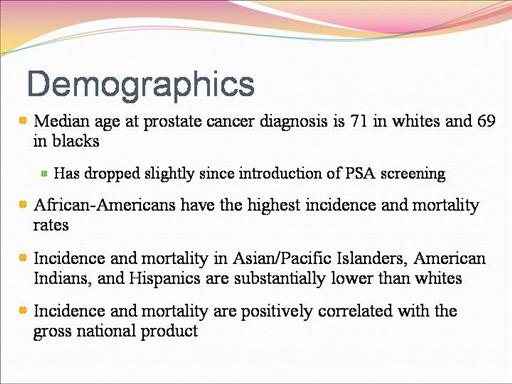 Demographics

Median age at prostate cancer diagnosis is 71 in whites and 69 in blacks

Has dropped slightly since introduction of PSA screening

African-Americans have the highest incidence and mortality rates

Incidence and mortality in Asian/Pacific Islanders, American Indians, and Hispanics are substantially lower than whites

Incidence and mortality are positively correlated with the gross national product